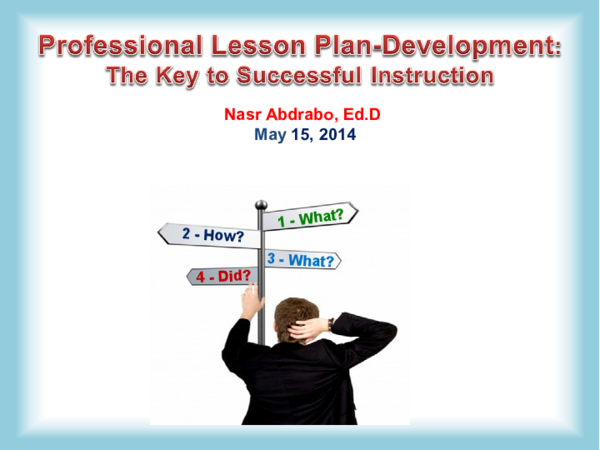 Professional Lesson Plan-Development:
The Key to Successful Instruction

Nasr Abdrabo, Ed.D
May 15, 2014

1 - What?
2 - How?
3 - What?
4 - Did?